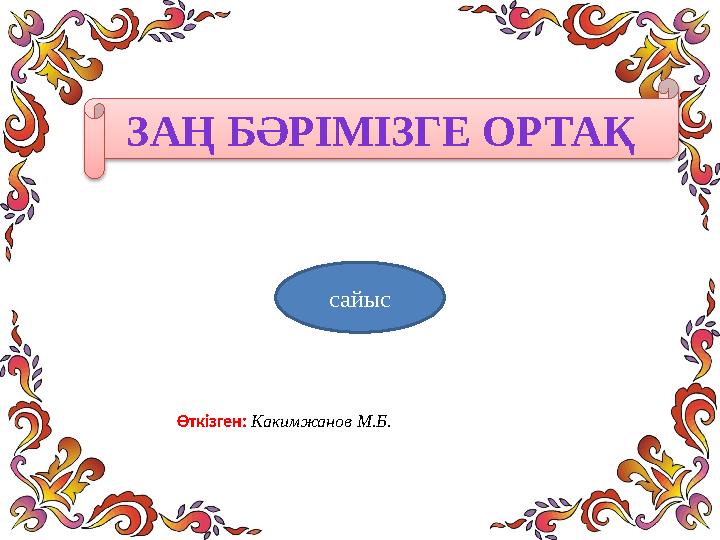 ЗАҢ БӘРІМІЗГЕ ОРТАҚ

сайыс

Өткізген: Какимжанов М.Б.